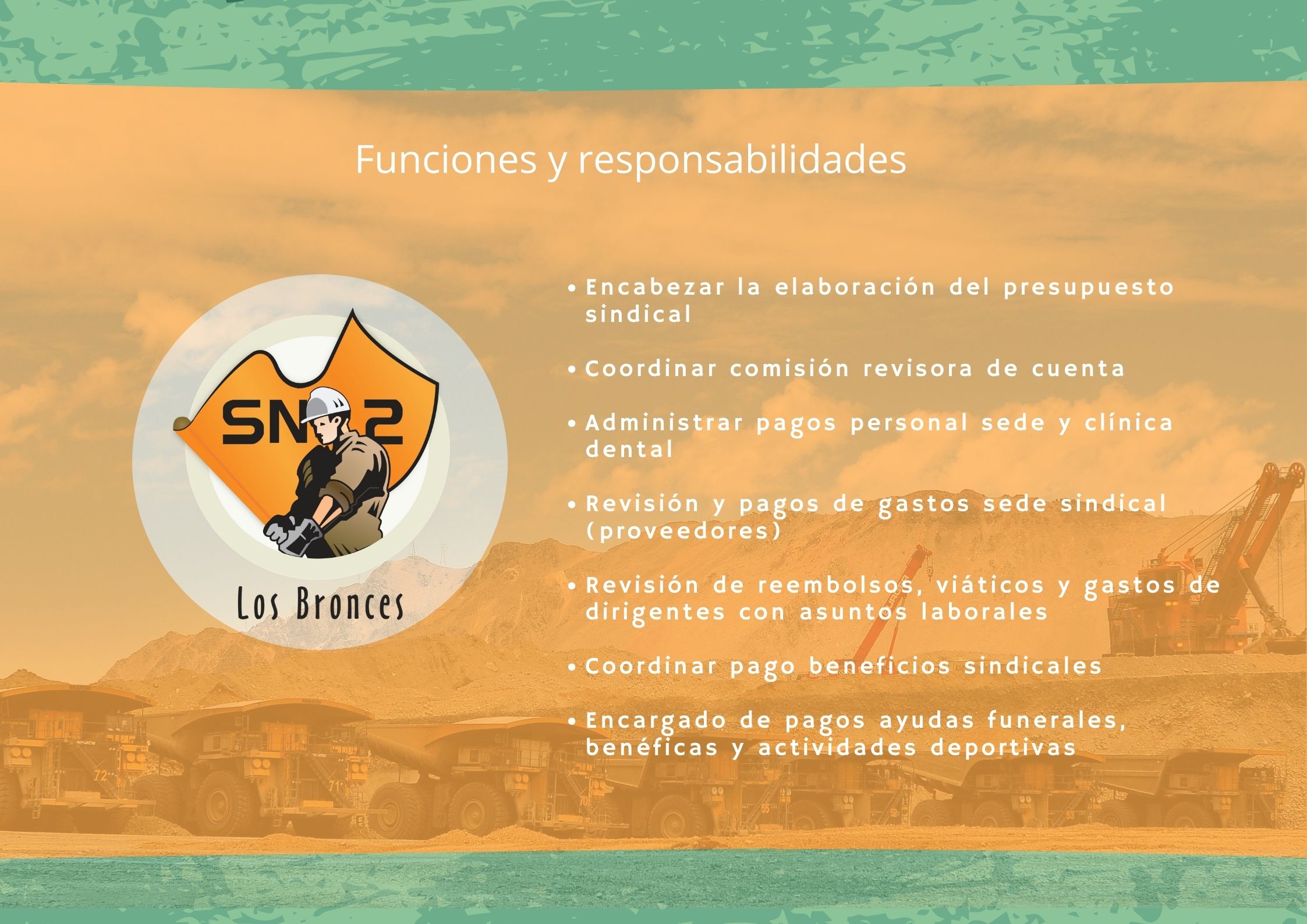 Funciones y responsabilidades

SN 2

Los Bronces

• Encabezar la elaboración del presupuesto sindical

• Coordinar comisión revisora de cuenta

• Administrar pagos personal sede y clínica dental

• Revisión y pagos de gastos sede sindical (proveedores)

• Revisión de reembolsos, viáticos y gastos de dirigentes con asuntos laborales

• Coordinar pago beneficios sindicales

• Encargado de pagos ayudas funerales, benéficas y actividades deportivas